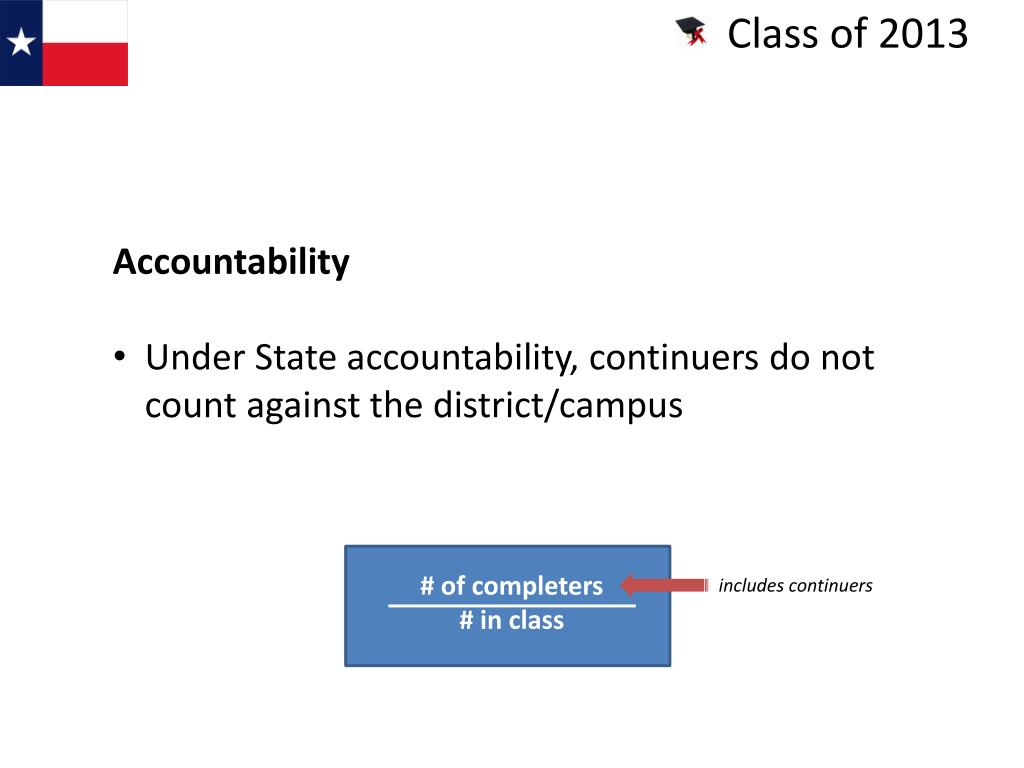 Class of 2013

**Accountability**

• Under State accountability, continuers do not count against the district/campus

# of completers
# in class

includes continuers